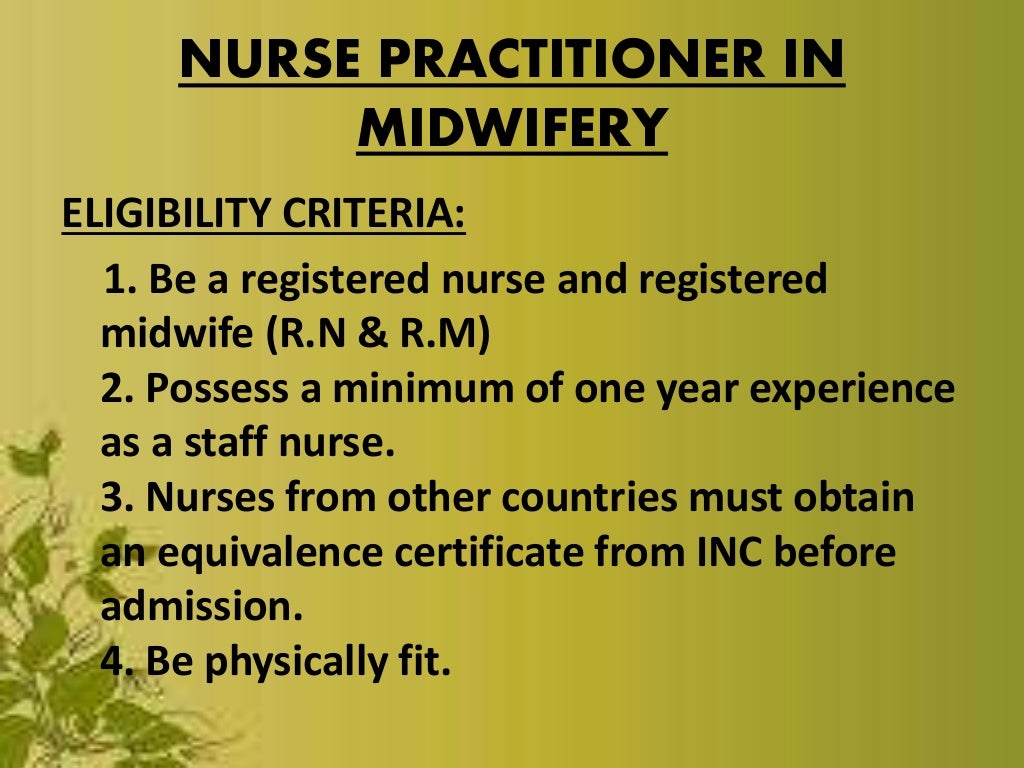 NURSE PRACTITIONER IN MIDWIFERY

ELIGIBILITY CRITERIA:

1. Be a registered nurse and registered midwife (R.N & R.M)
2. Possess a minimum of one year experience as a staff nurse.
3. Nurses from other countries must obtain an equivalence certificate from INC before admission.
4. Be physically fit.